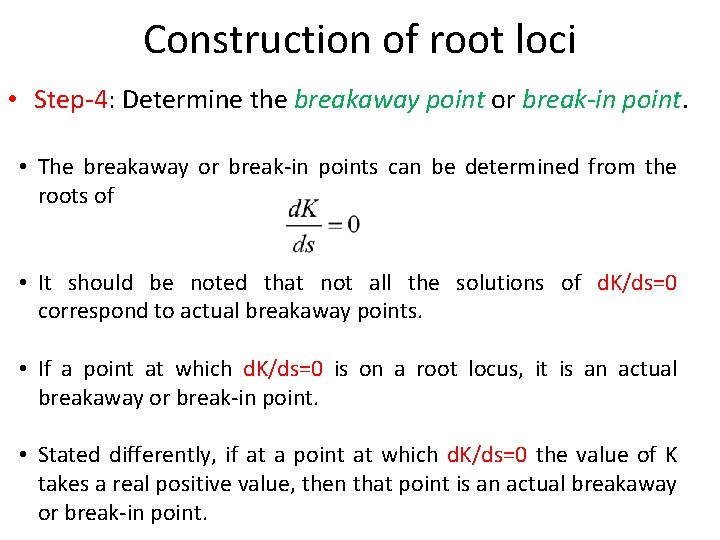 Construction of root loci

• Step-4: Determine the breakaway point or break-in point.

• The breakaway or break-in points can be determined from the roots of

$\frac{dK}{ds} = 0$

• It should be noted that not all the solutions of dK/ds=0 correspond to actual breakaway points.

• If a point at which dK/ds=0 is on a root locus, it is an actual breakaway or break-in point.

• Stated differently, if at a point at which dK/ds=0 the value of K takes a real positive value, then that point is an actual breakaway or break-in point.